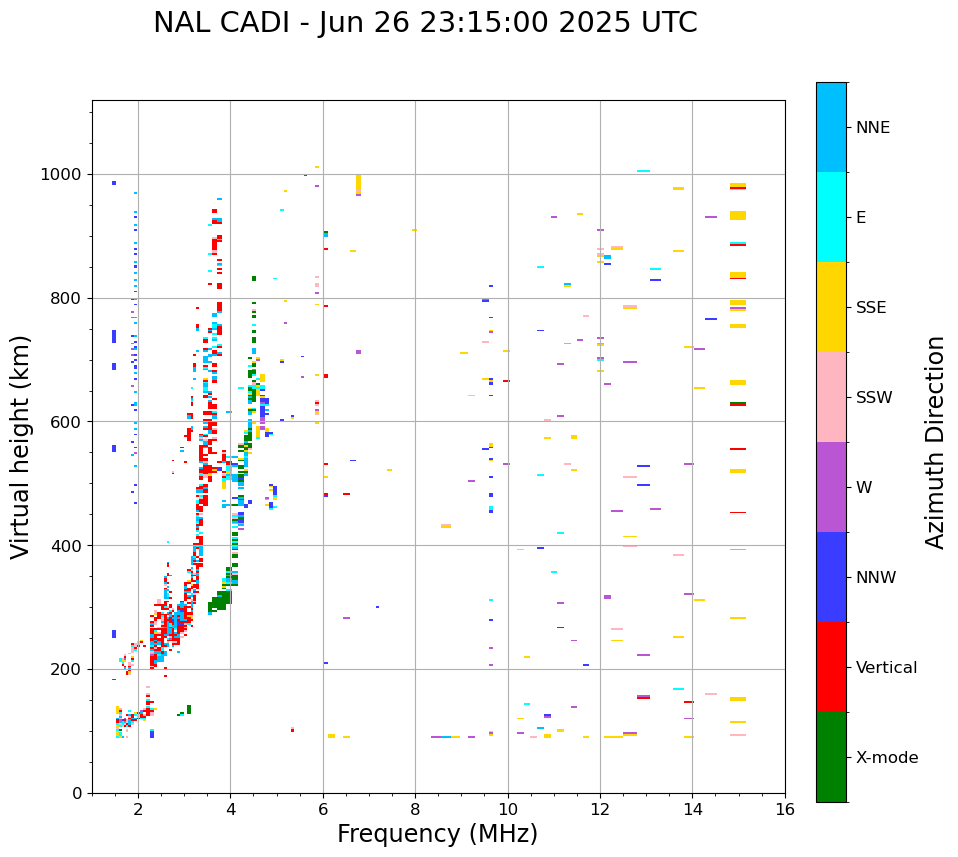 NAL CADI - Jun 26 23:15:00 2025 UTC

Virtual height (km)

1000
800
600
400
200
0

2
4
6
8
10
12
14
16

Frequency (MHz)

NNE
E
SSE
SSW
W
NNW
Vertical
X-mode

Azimuth Direction